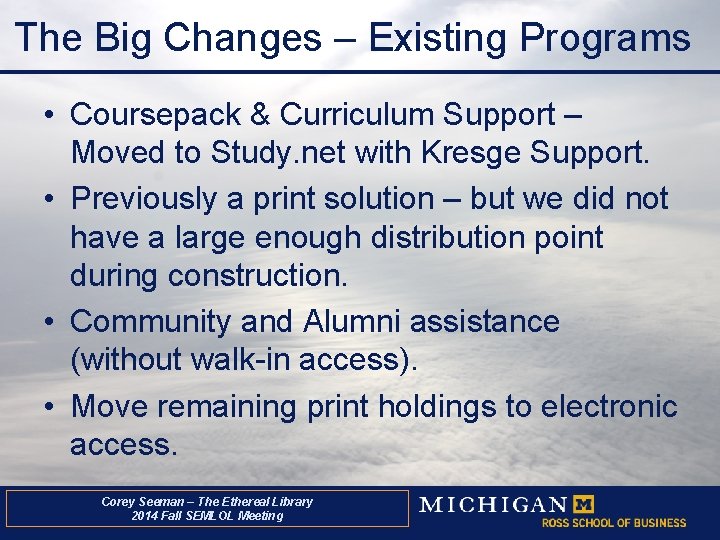 The Big Changes – Existing Programs

• Coursepack & Curriculum Support – Moved to Study.net with Kresge Support.

• Previously a print solution – but we did not have a large enough distribution point during construction.

• Community and Alumni assistance (without walk-in access).

• Move remaining print holdings to electronic access.

Corey Seeman – The Ethereal Library
2014 Fall SEMLOL Meeting

MICHIGAN M
ROSS SCHOOL OF BUSINESS